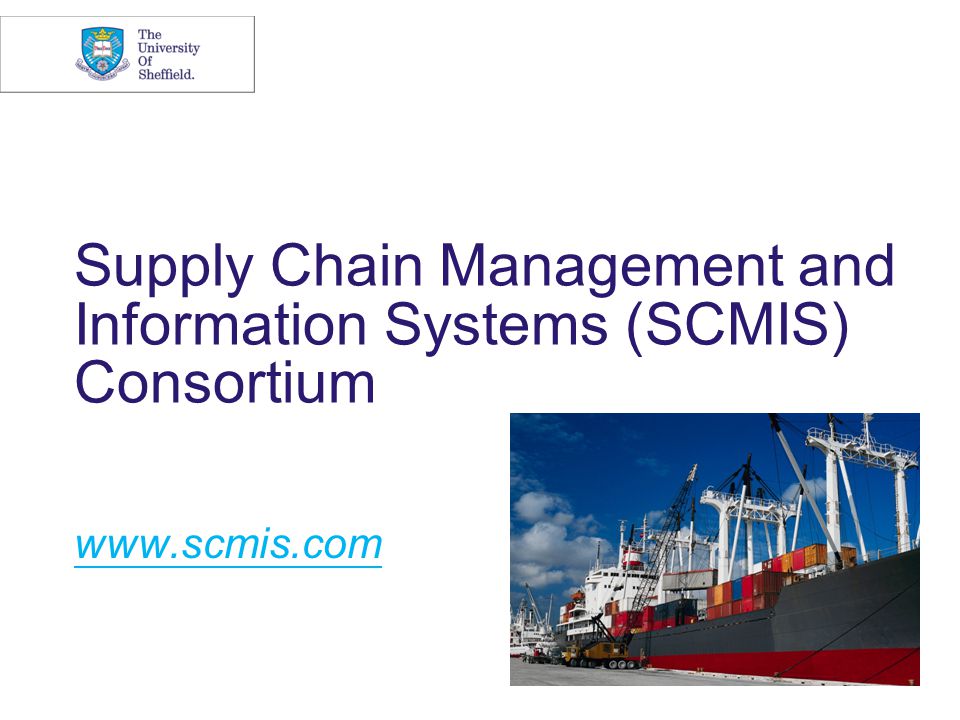 The University Of Sheffield.

Supply Chain Management and Information Systems (SCMIS) Consortium

www.scmis.com